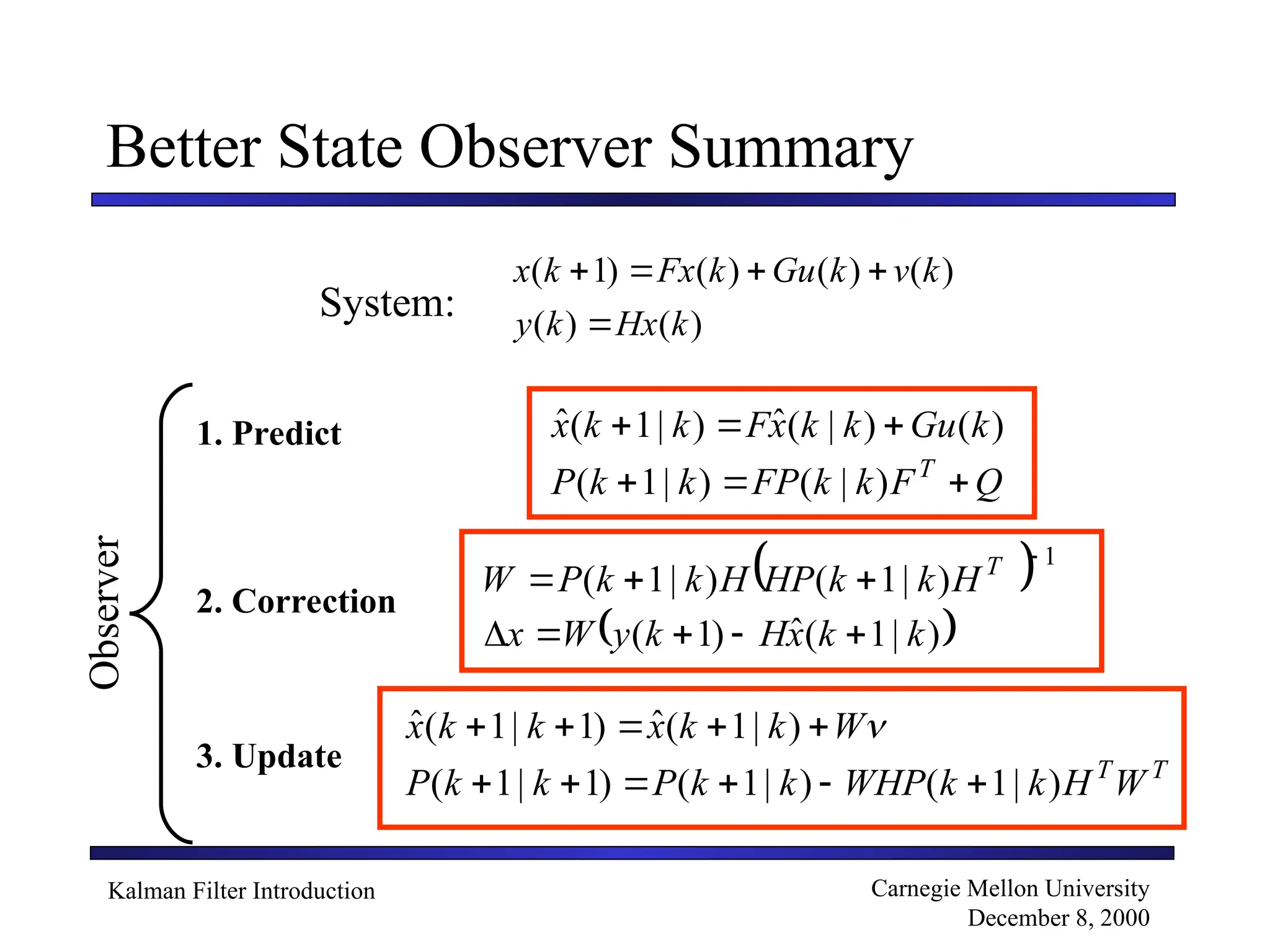 Better State Observer Summary

System:
$x(k+1) = Fx(k) + Gu(k) + v(k)$
$y(k) = Hx(k)$

Observer

1. Predict
$\hat{x}(k+1|k) = F\hat{x}(k|k) + Gu(k)$
$P(k+1|k) = FP(k|k)F^T + Q$

2. Correction
$W = P(k+1|k)H\left(HP(k+1|k)H^T\right)^{-1}$
$\Delta x = W\left(y(k+1) - H\hat{x}(k+1|k)\right)$

3. Update
$\hat{x}(k+1|k+1) = \hat{x}(k+1|k) + Wv$
$P(k+1|k+1) = P(k+1|k) - WHP(k+1|k)H^T W^T$

Kalman Filter Introduction

Carnegie Mellon University
December 8, 2000